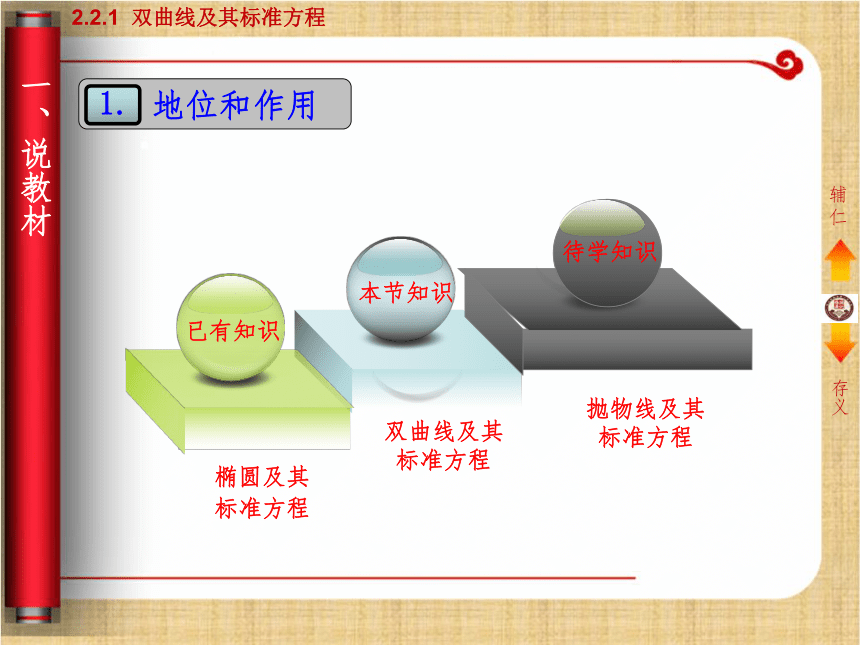 2.2.1 双曲线及其标准方程

一、说教材

1. 地位和作用

已有知识

本节知识

待学知识

椭圆及其标准方程

双曲线及其标准方程

抛物线及其标准方程

辅仁

存义